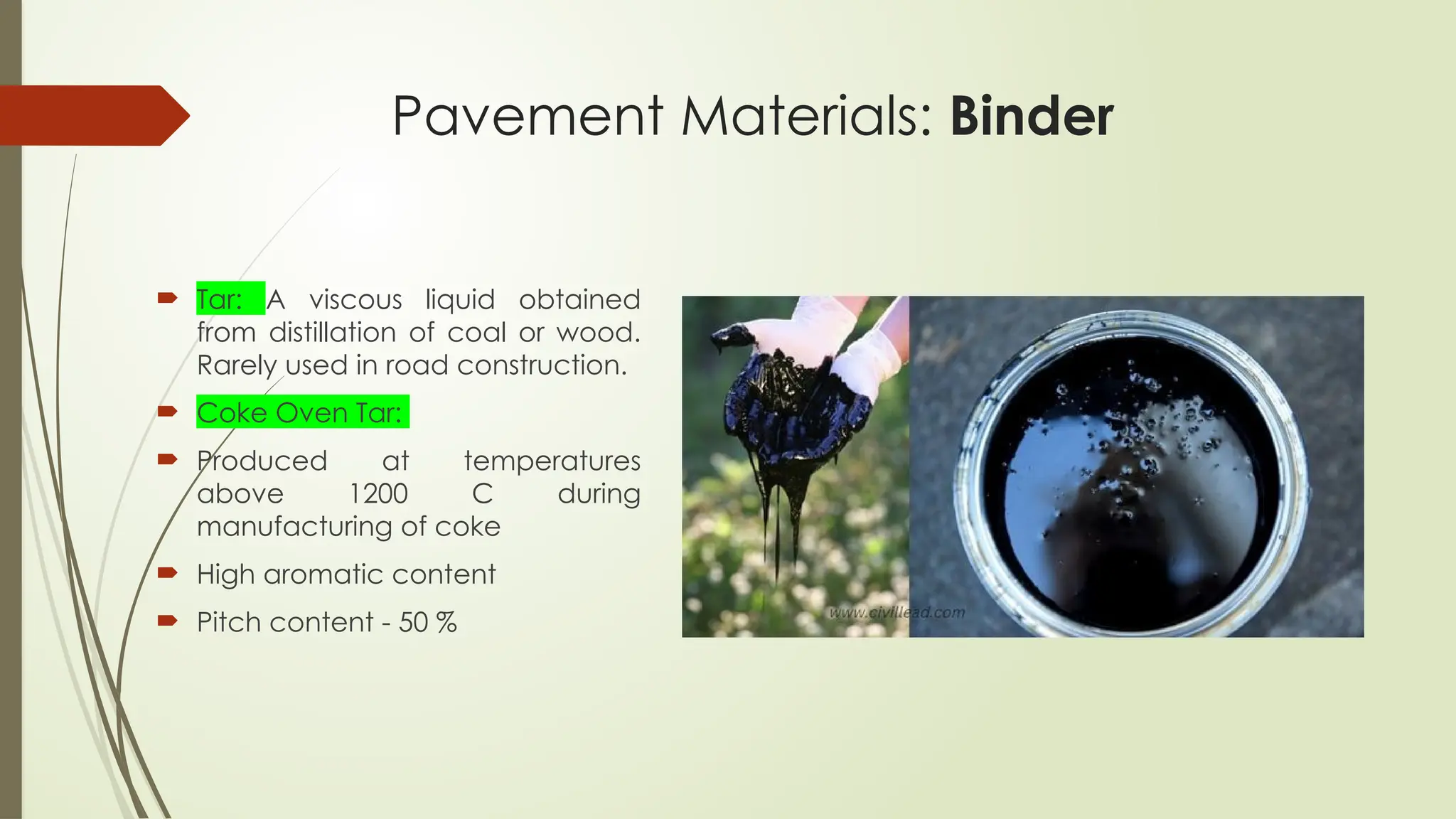 Pavement Materials: Binder

Tar: A viscous liquid obtained from distillation of coal or wood. Rarely used in road construction.

Coke Oven Tar:

Produced at temperatures above 1200 C during manufacturing of coke

High aromatic content

Pitch content - 50 %

www.civillead.com